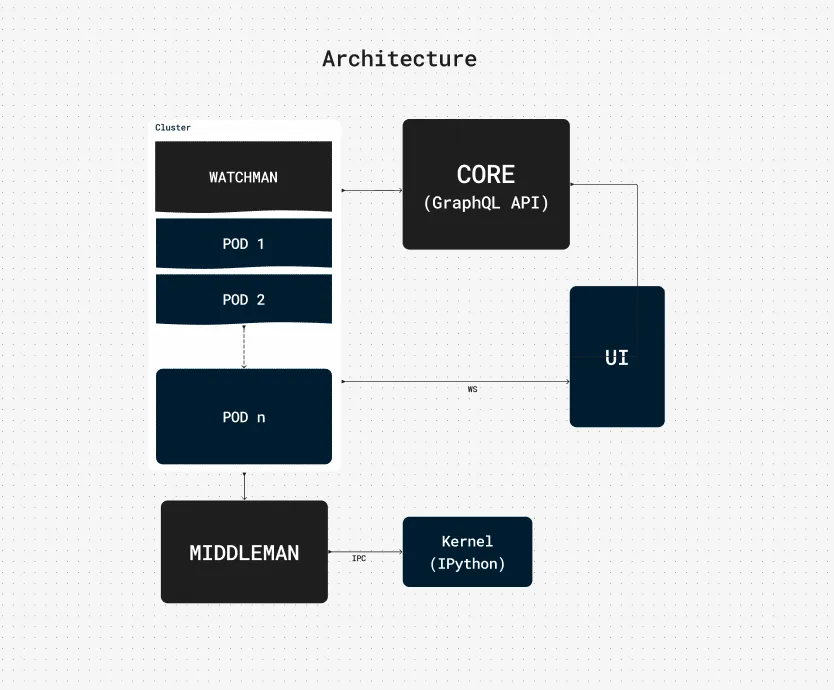 Architecture

Cluster

WATCHMAN

POD 1

POD 2

POD n

CORE
(GraphQL API)

UI

WS

MIDDLEMAN

IPC

Kernel
(IPython)